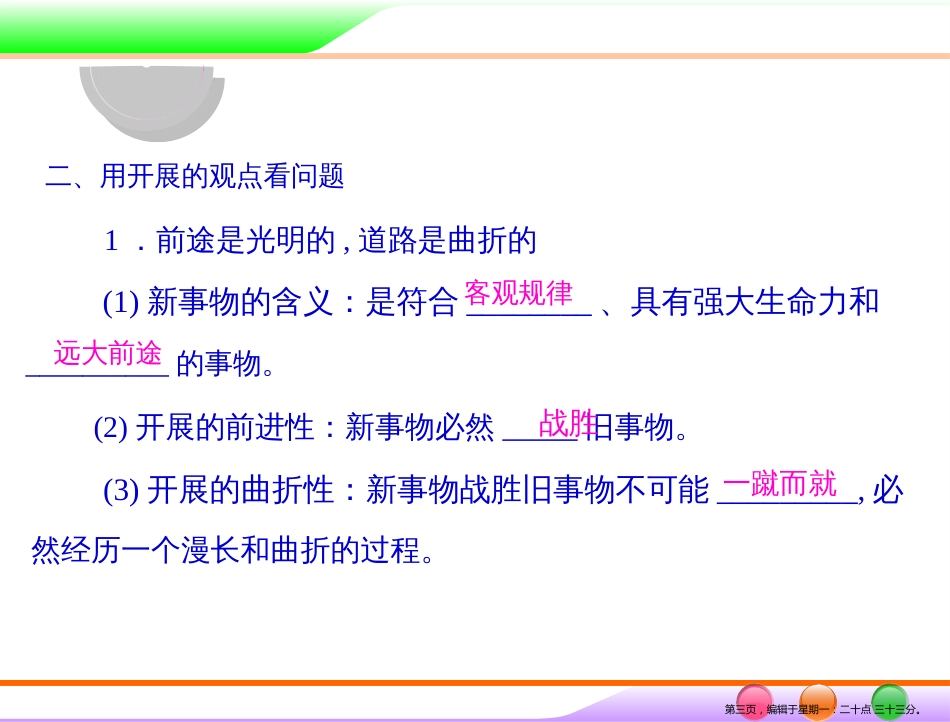 二、用开展的观点看问题

1 ．前途是光明的，道路是曲折的

(1) 新事物的含义：是符合 客观规律 、具有强大生命力和 远大前途 的事物。

(2) 开展的前进性：新事物必然 战胜 旧事物。

(3) 开展的曲折性：新事物战胜旧事物不可能 一蹴而就 , 必然经历一个漫长和曲折的过程。

第三页，编辑于星期一：二十点 三十三分。